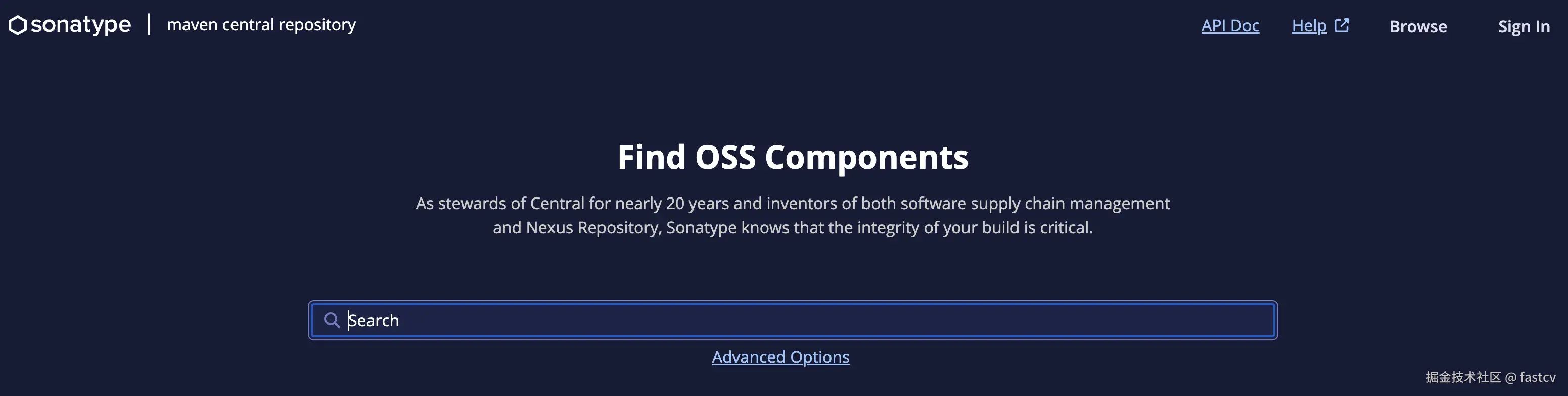 sonatype | maven central repository

API Doc Help Browse Sign In

Find OSS Components

As stewards of Central for nearly 20 years and inventors of both software supply chain management and Nexus Repository, Sonatype knows that the integrity of your build is critical.

Search

Advanced Options

掘金技术社区 @ fastcv